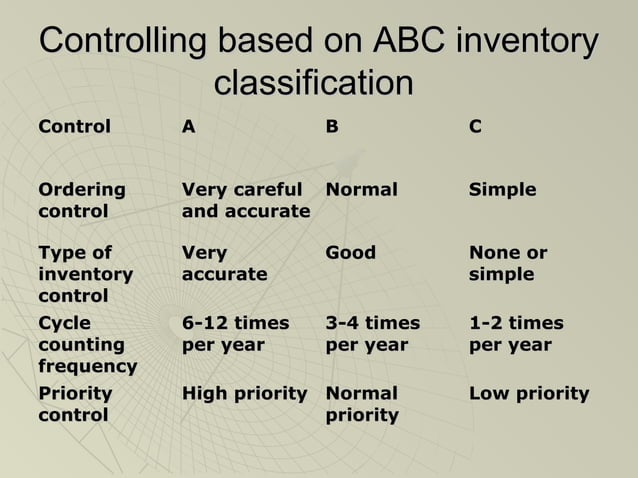 Controlling based on ABC inventory classification

| Control | A | B | C |
|---|---|---|---|
| Ordering control | Very careful and accurate | Normal | Simple |
| Type of inventory control | Very accurate | Good | None or simple |
| Cycle counting frequency | 6-12 times per year | 3-4 times per year | 1-2 times per year |
| Priority control | High priority | Normal priority | Low priority |